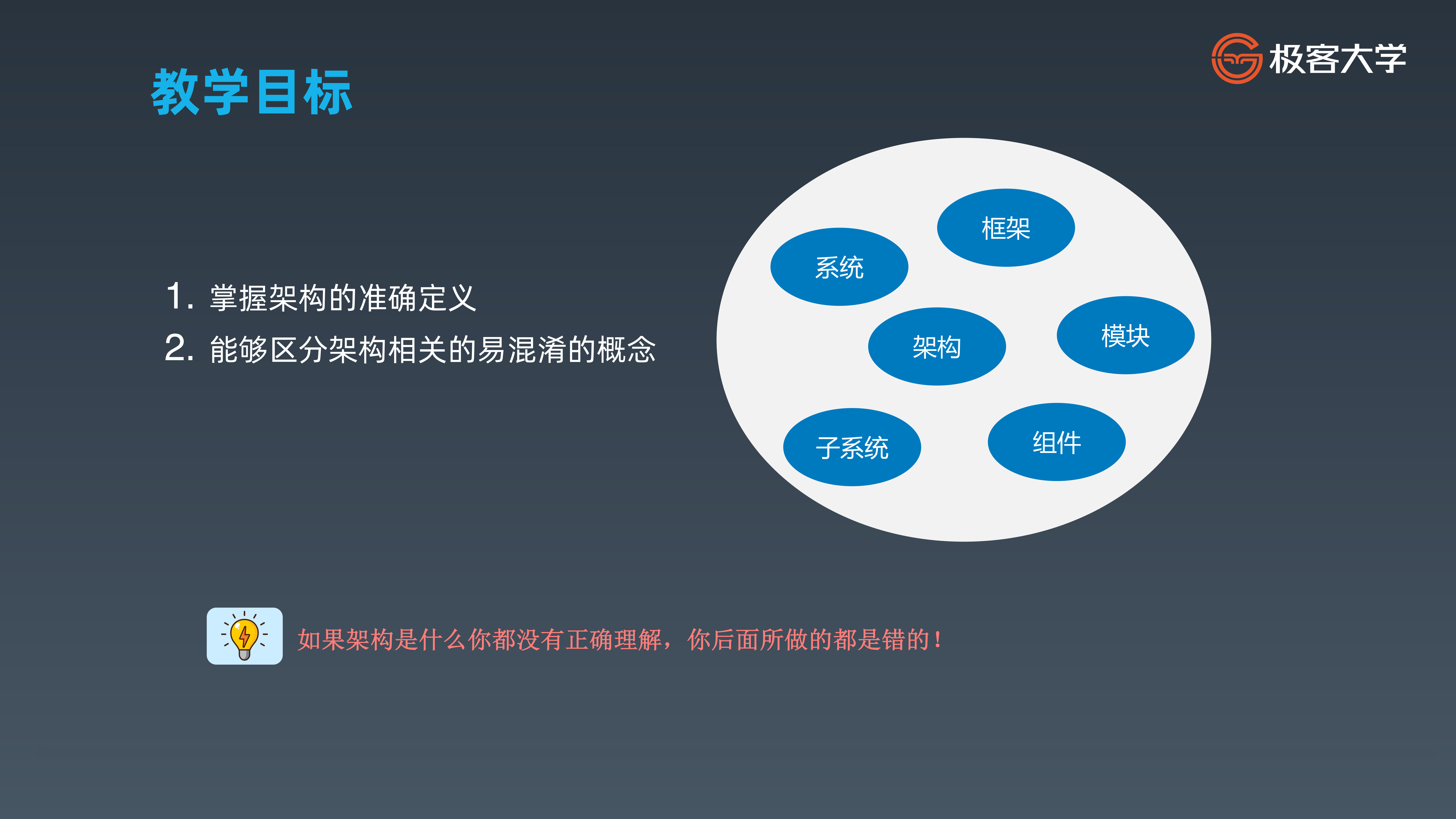 极客大学

教学目标

1. 掌握架构的准确定义
2. 能够区分架构相关的易混淆的概念

框架
系统
架构
模块
子系统
组件

如果架构是什么你都没有正确理解，你后面所做的都是错的！